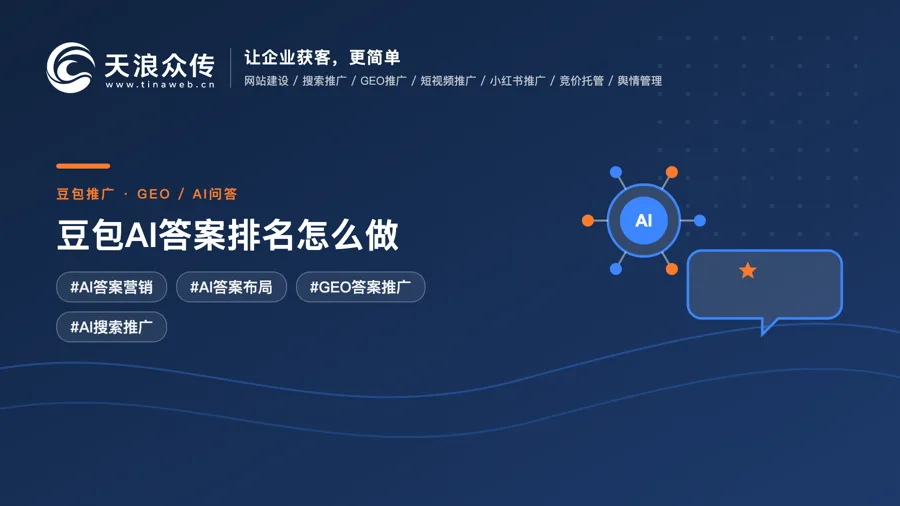 天浪众传
www.tinaweb.cn

让企业获客，更简单
网站建设 / 搜索推广 / GEO推广 / 短视频推广 / 小红书推广 / 竞价托管 / 舆情管理

豆包推广 · GEO / AI问答

豆包AI答案排名怎么做

#AI答案营销 #AI答案布局 #GEO答案推广
#AI搜索推广

AI